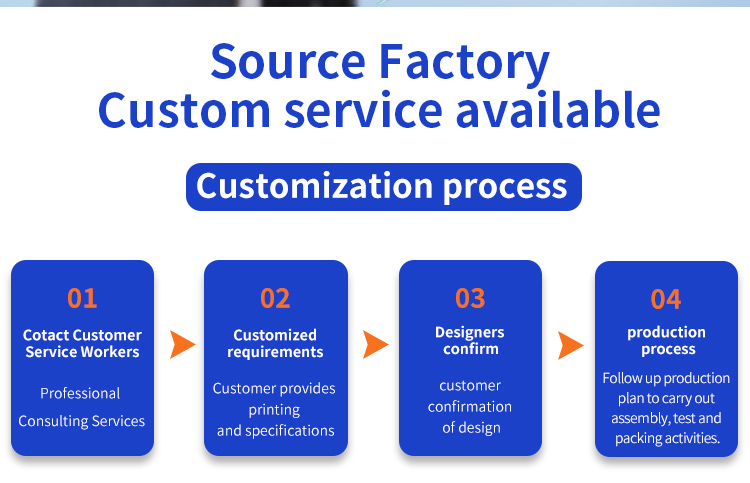 Source Factory
Custom service available

Customization process

01
Cotact Customer Service Workers
Professional Consulting Services

02
Customized requirements
Customer provides printing and specifications

03
Designers confirm
customer confirmation of design

04
production process
Follow up production plan to carry out assembly, test and packing activities.